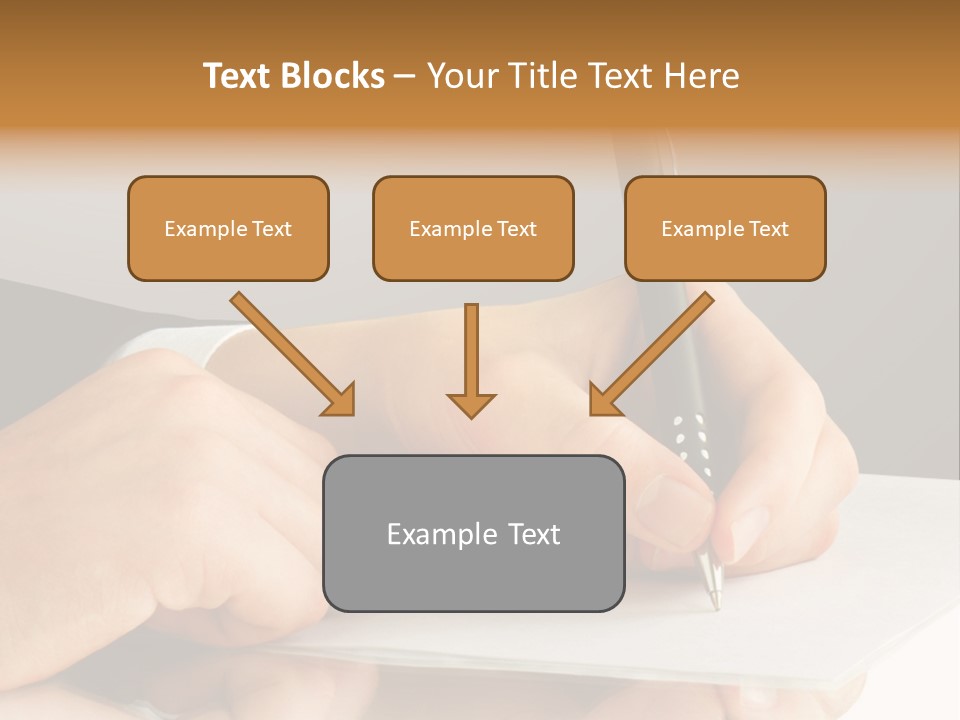 Text Blocks – Your Title Text Here

Example Text

Example Text

Example Text

Example Text